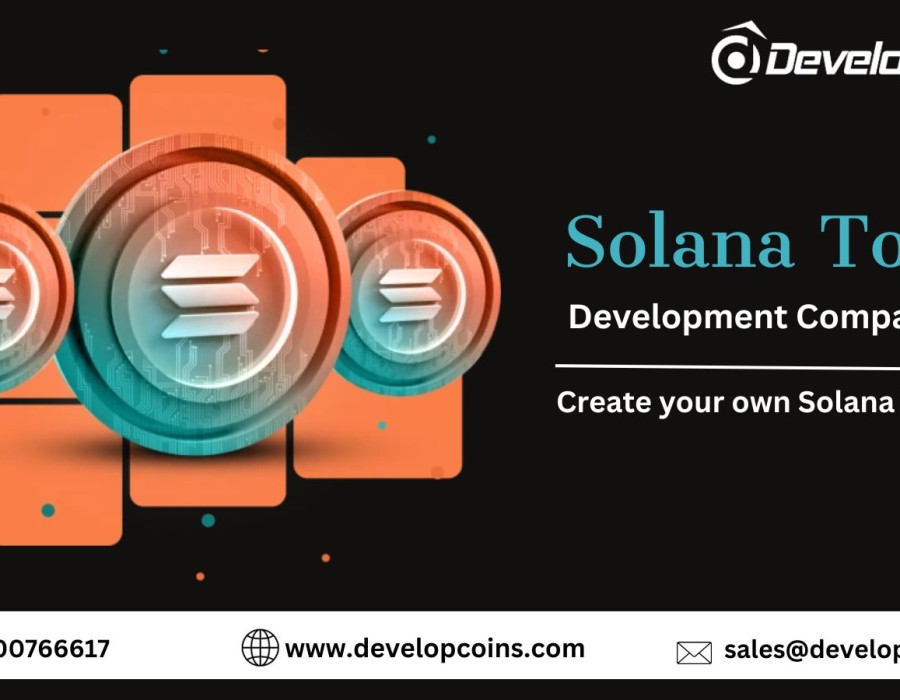 Develo

Solana To

Development Compa

Create your own Solana

00766617

www.developcoins.com

sales@develop